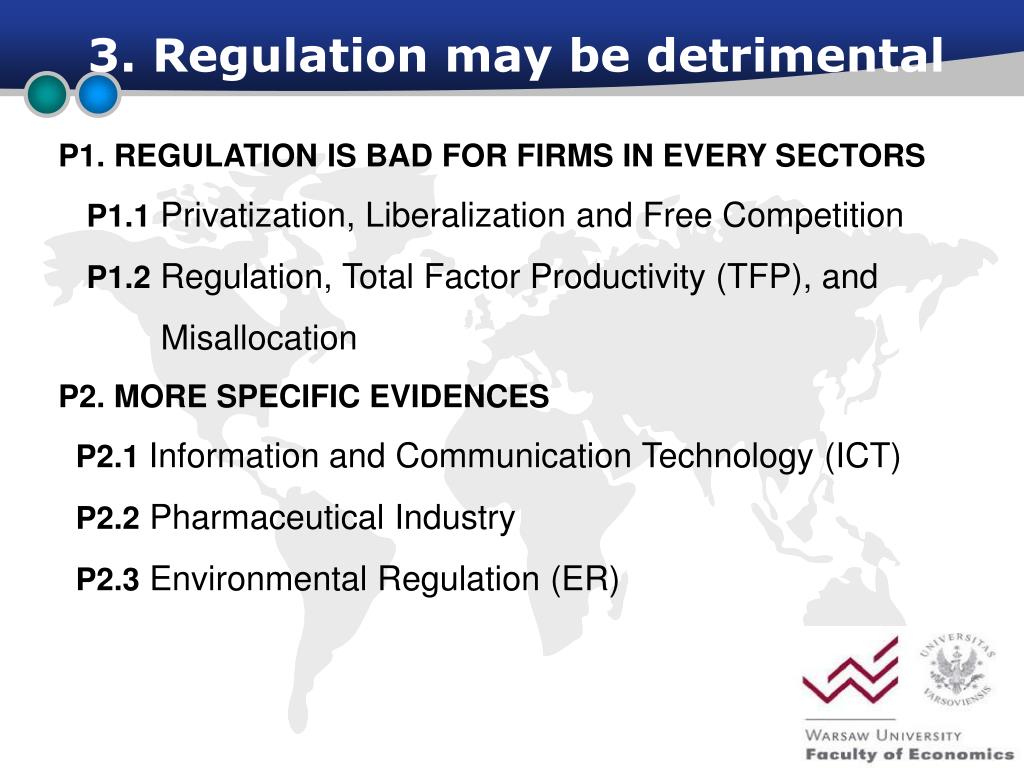 3. Regulation may be detrimental

P1. REGULATION IS BAD FOR FIRMS IN EVERY SECTORS

P1.1 Privatization, Liberalization and Free Competition

P1.2 Regulation, Total Factor Productivity (TFP), and Misallocation

P2. MORE SPECIFIC EVIDENCES

P2.1 Information and Communication Technology (ICT)

P2.2 Pharmaceutical Industry

P2.3 Environmental Regulation (ER)

UNIVERSITAS VARSOVIENSIS

WARSAW UNIVERSITY
Faculty of Economics